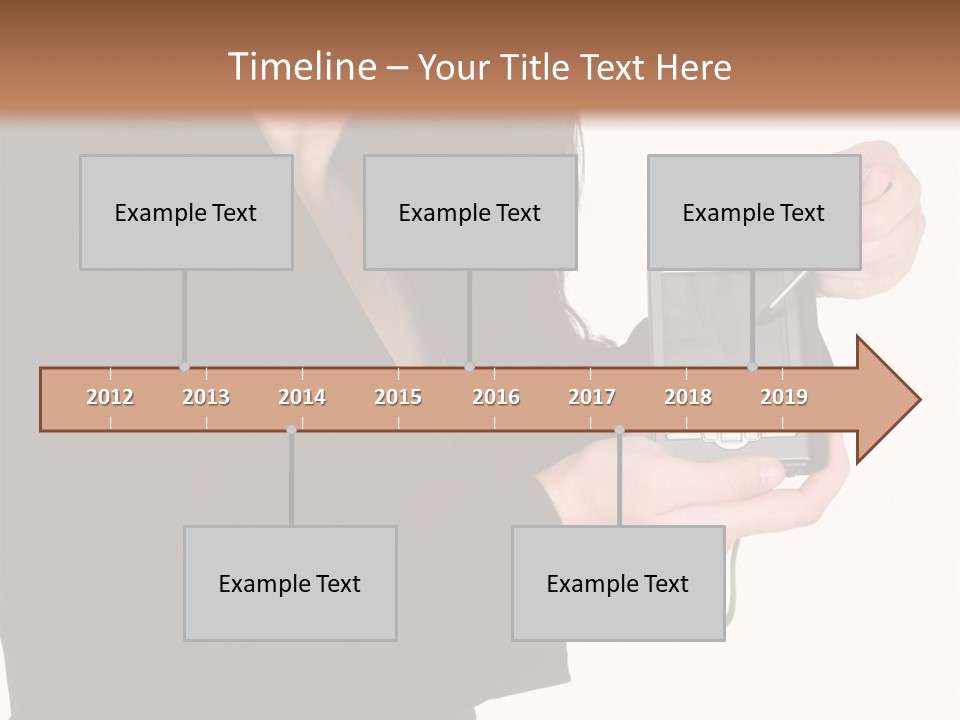 Timeline – Your Title Text Here

Example Text

Example Text

Example Text

2012 2013 2014 2015 2016 2017 2018 2019

Example Text

Example Text